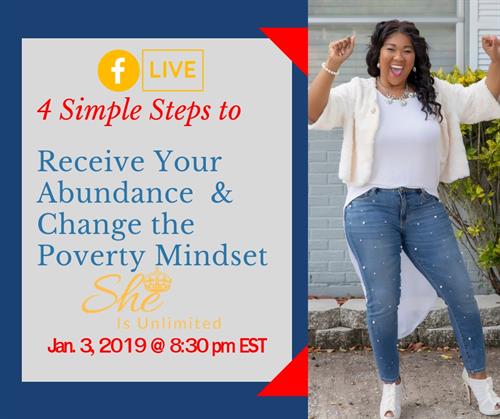 f LIVE

4 Simple Steps to

Receive Your Abundance & Change the Poverty Mindset

She Is Unlimited

Jan. 3, 2019 @ 8:30 pm EST